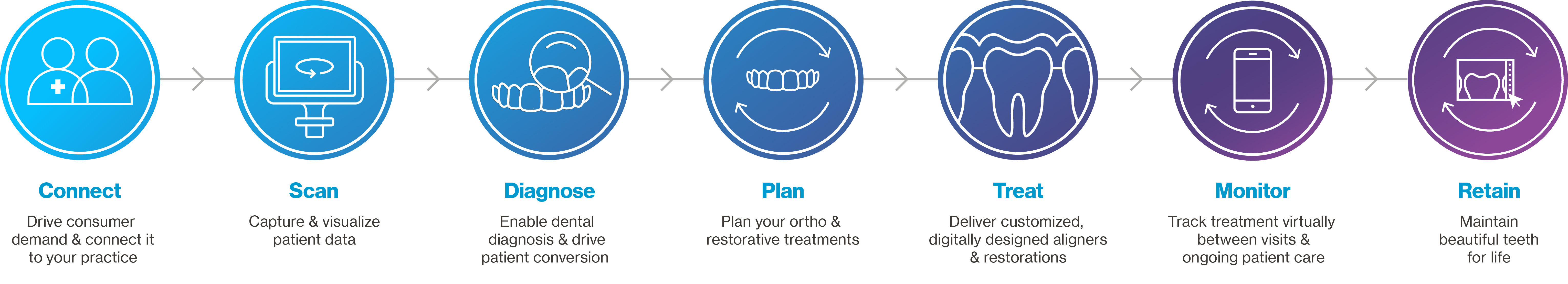 Connect
Drive consumer demand & connect it to your practice

Scan
Capture & visualize patient data

Diagnose
Enable dental diagnosis & drive patient conversion

Plan
Plan your ortho & restorative treatments

Treat
Deliver customized, digitally designed aligners & restorations

Monitor
Track treatment virtually between visits & ongoing patient care

Retain
Maintain beautiful teeth for life